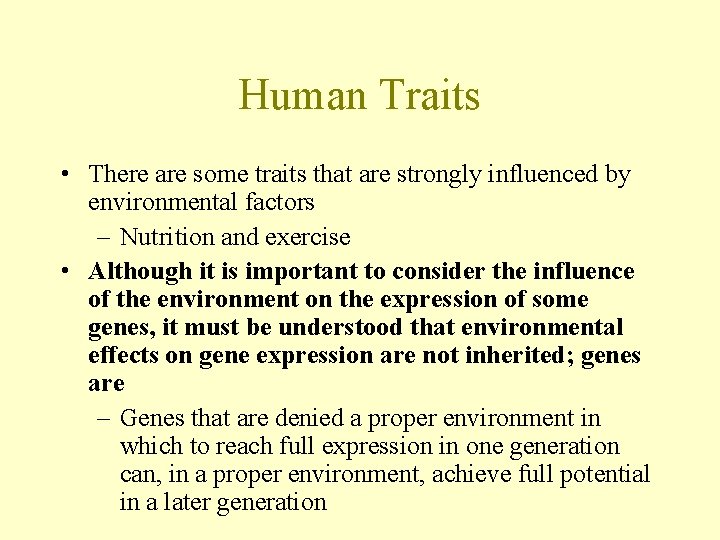 Human Traits

• There are some traits that are strongly influenced by environmental factors
– Nutrition and exercise
• Although it is important to consider the influence of the environment on the expression of some genes, it must be understood that environmental effects on gene expression are not inherited; genes are
– Genes that are denied a proper environment in which to reach full expression in one generation can, in a proper environment, achieve full potential in a later generation